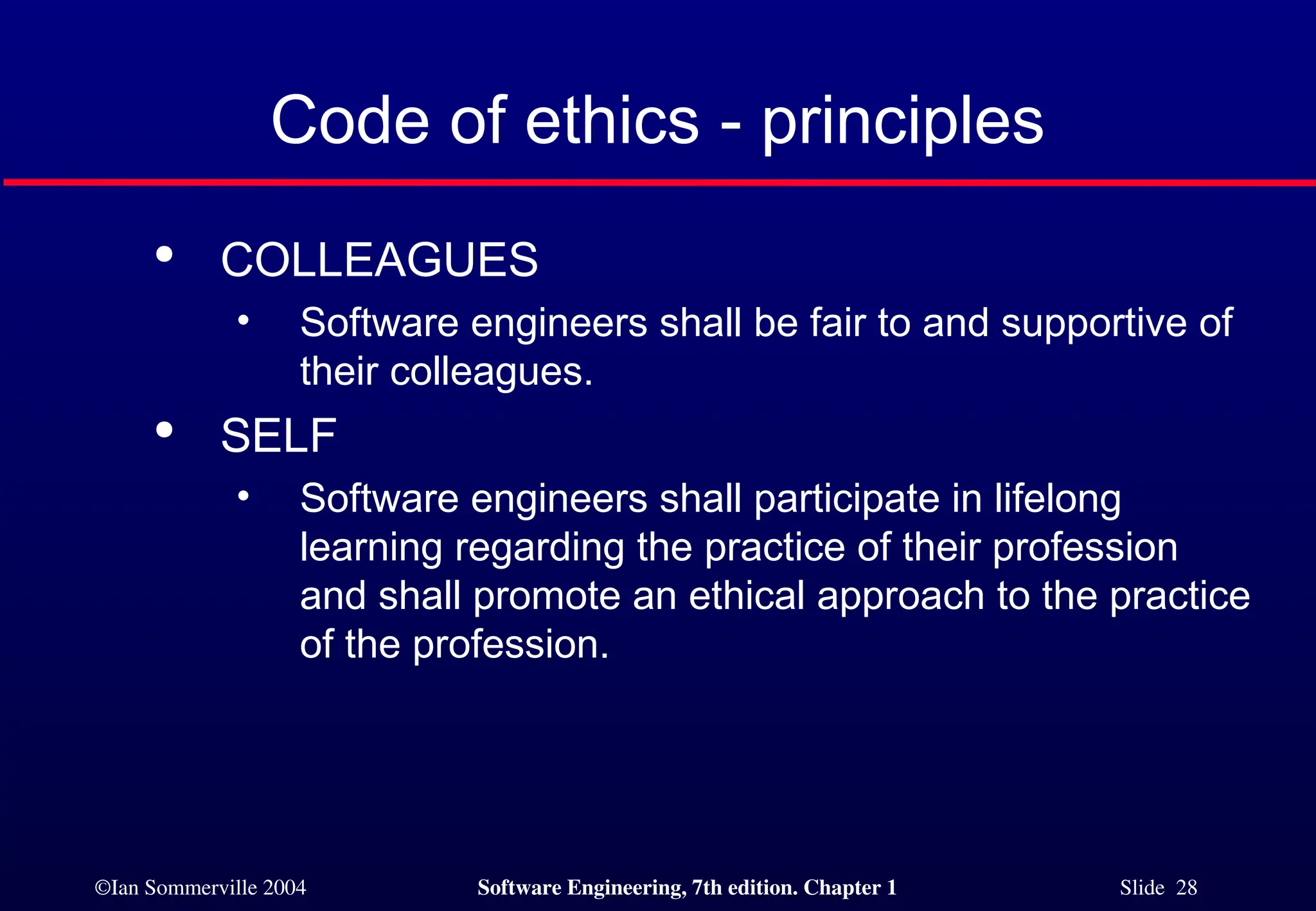 Code of ethics - principles

• COLLEAGUES
  • Software engineers shall be fair to and supportive of their colleagues.
• SELF
  • Software engineers shall participate in lifelong learning regarding the practice of their profession and shall promote an ethical approach to the practice of the profession.

©Ian Sommerville 2004 Software Engineering, 7th edition. Chapter 1 Slide 28